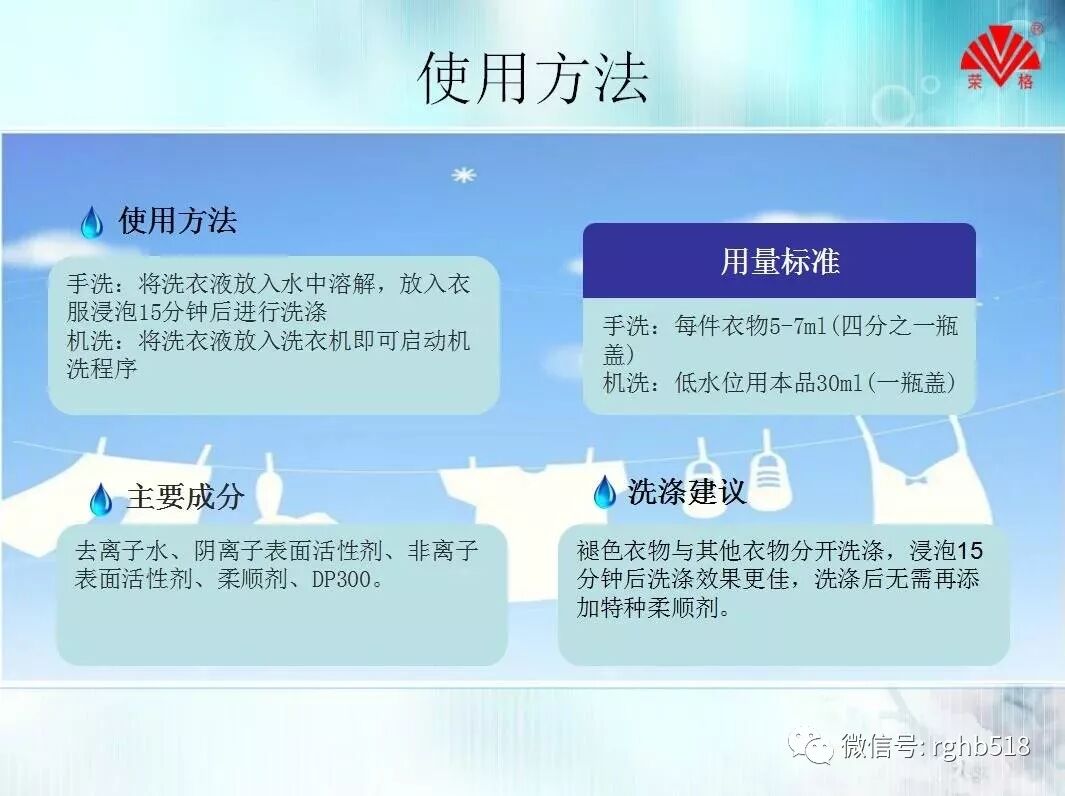 使用方法

荣格

使用方法

手洗：将洗衣液放入水中溶解，放入衣服浸泡15分钟后进行洗涤
机洗：将洗衣液放入洗衣机即可启动机洗程序

用量标准

手洗：每件衣物5-7ml(四分之一瓶盖)
机洗：低水位用本品30ml(一瓶盖)

主要成分

去离子水、阴离子表面活性剂、非离子表面活性剂、柔顺剂、DP300。

洗涤建议

褪色衣物与其他衣物分开洗涤，浸泡15分钟后洗涤效果更佳，洗涤后无需再添加特种柔顺剂。

微信号: rghb518